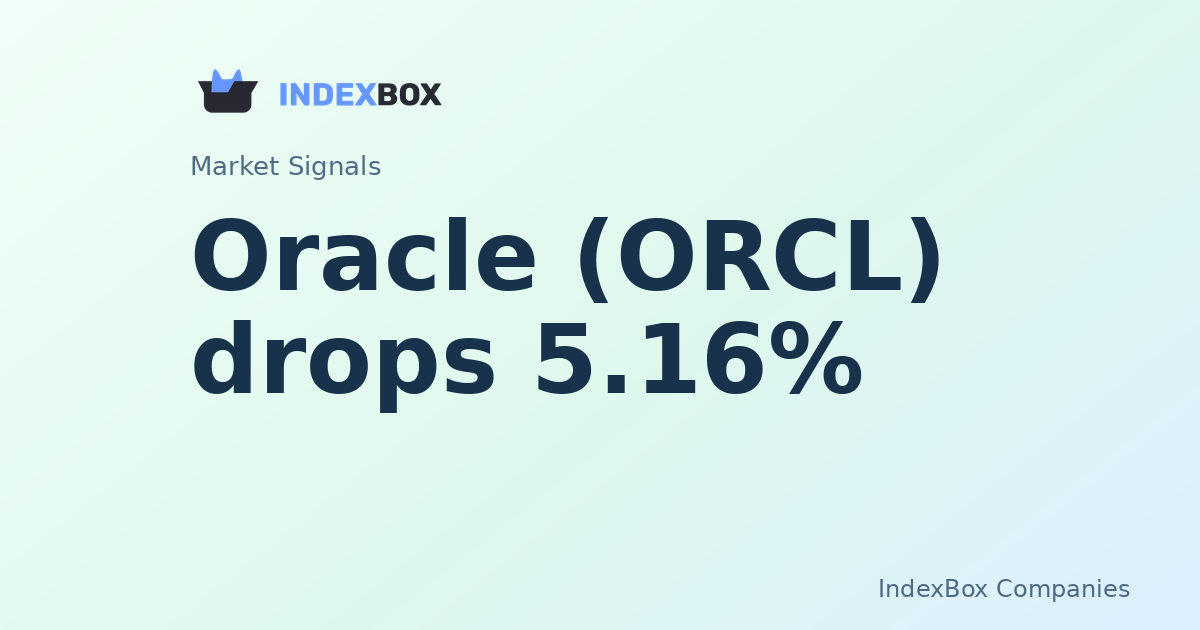 INDEXBOX

Market Signals

Oracle (ORCL) drops 5.16%

IndexBox Companies